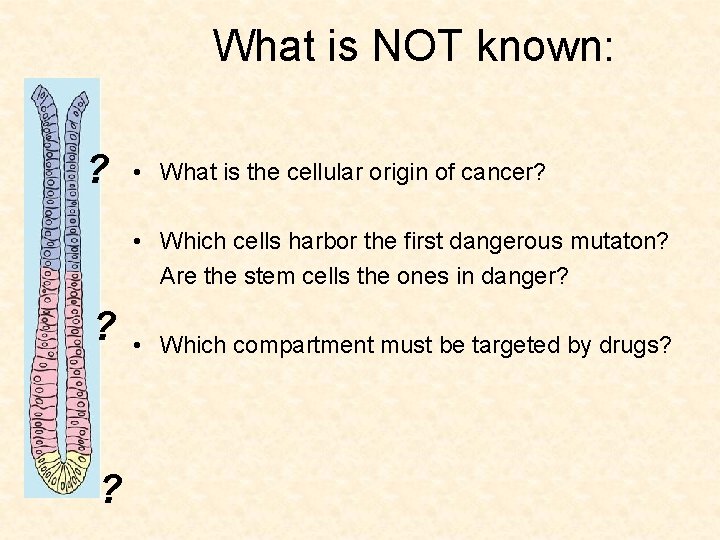 What is NOT known:

?

• What is the cellular origin of cancer?

• Which cells harbor the first dangerous mutaton? Are the stem cells the ones in danger?

?

• Which compartment must be targeted by drugs?

?